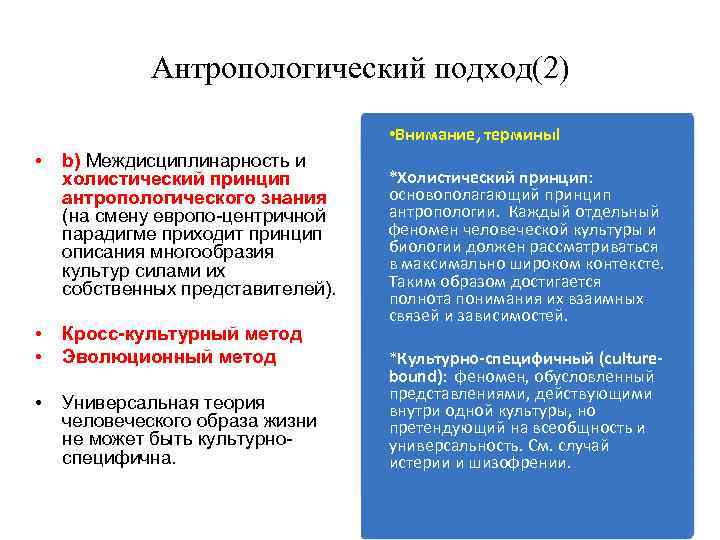 Антропологический подход(2)

• b) Междисциплинарность и холистический принцип антропологического знания (на смену европо-центричной парадигме приходит принцип описания многообразия культур силами их собственных представителей).

• Кросс-культурный метод
• Эволюционный метод

• Универсальная теория человеческого образа жизни не может быть культурно-специфична.

•Внимание, термины

*Холистический принцип: основополагающий принцип антропологии. Каждый отдельный феномен человеческой культуры и биологии должен рассматриваться в максимально широком контексте. Таким образом достигается полнота понимания их взаимных связей и зависимостей.

*Культурно-специфичный (culture-bound): феномен, обусловленный представлениями, действующими внутри одной культуры, но претендующий на всеобщность и универсальность. См. случай истерии и шизофрении.